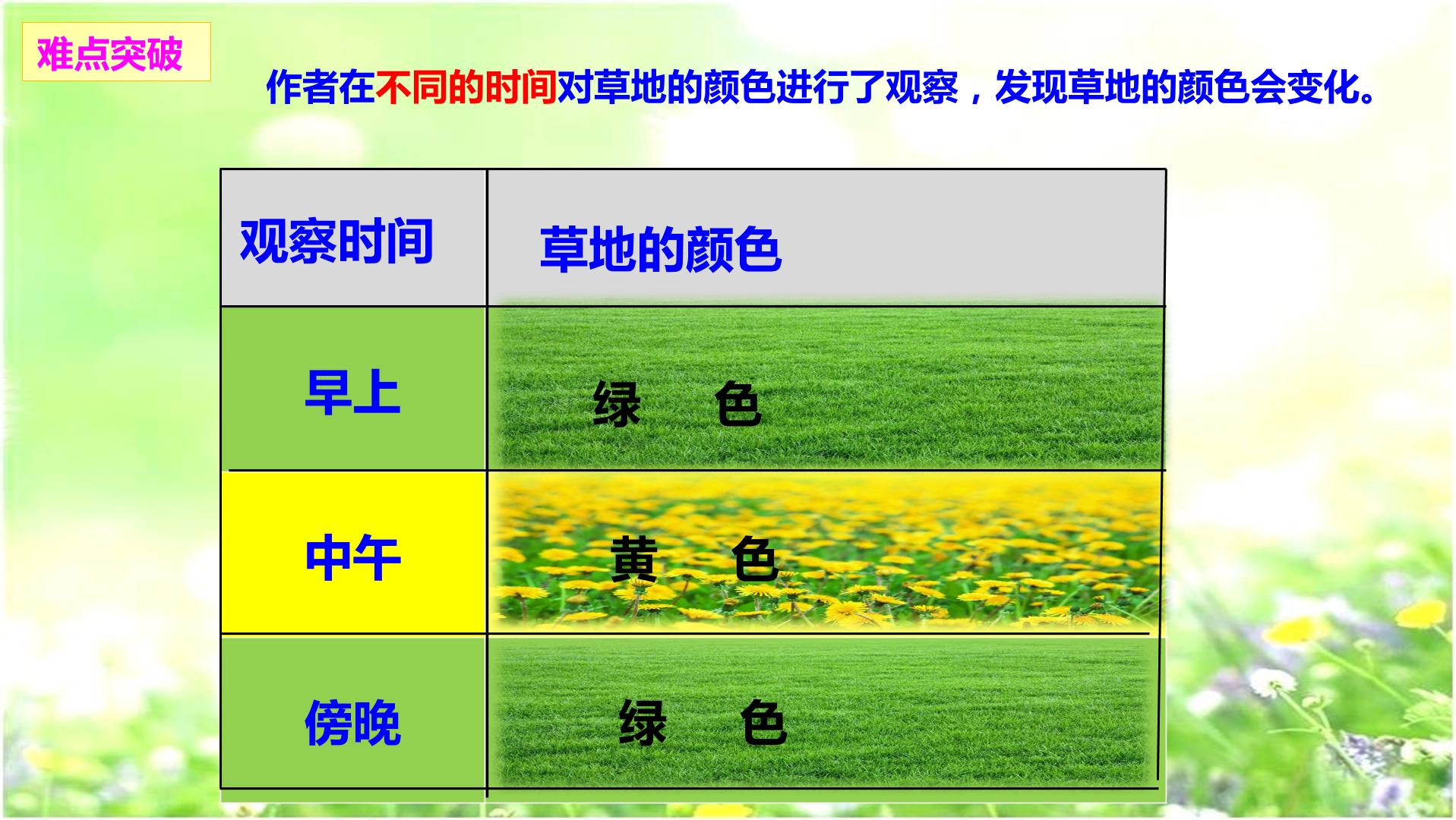 难点突破

作者在不同的时间对草地的颜色进行了观察，发现草地的颜色会变化。

| 观察时间 | 草地的颜色 |
|---|---|
| 早上 | 绿 色 |
| 中午 | 黄 色 |
| 傍晚 | 绿 色 |